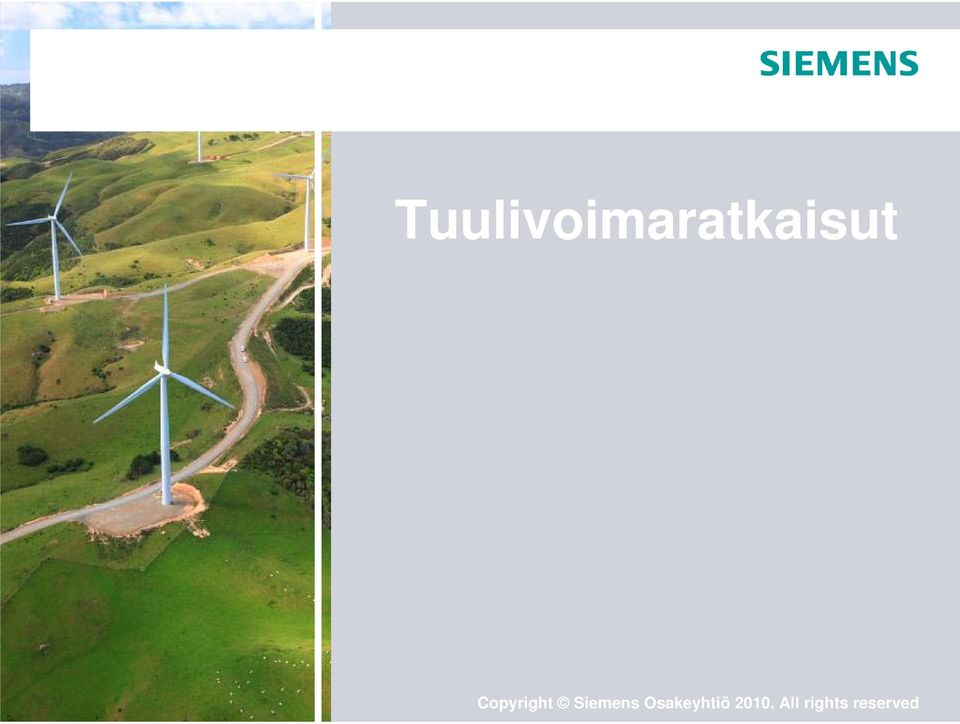 SIEMENS

Tuulivoimaratkaisut

Copyright © Siemens Osakeyhtiö 2010. All rights reserved